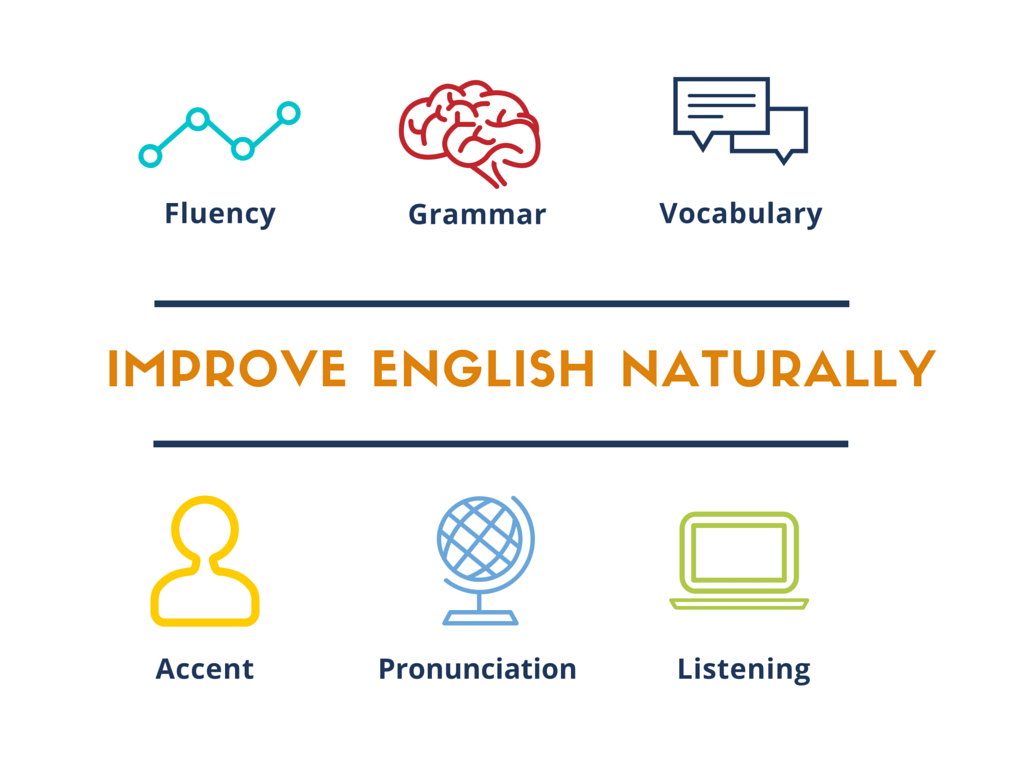 Fluency
Grammar
Vocabulary

IMPROVE ENGLISH NATURALLY

Accent
Pronunciation
Listening